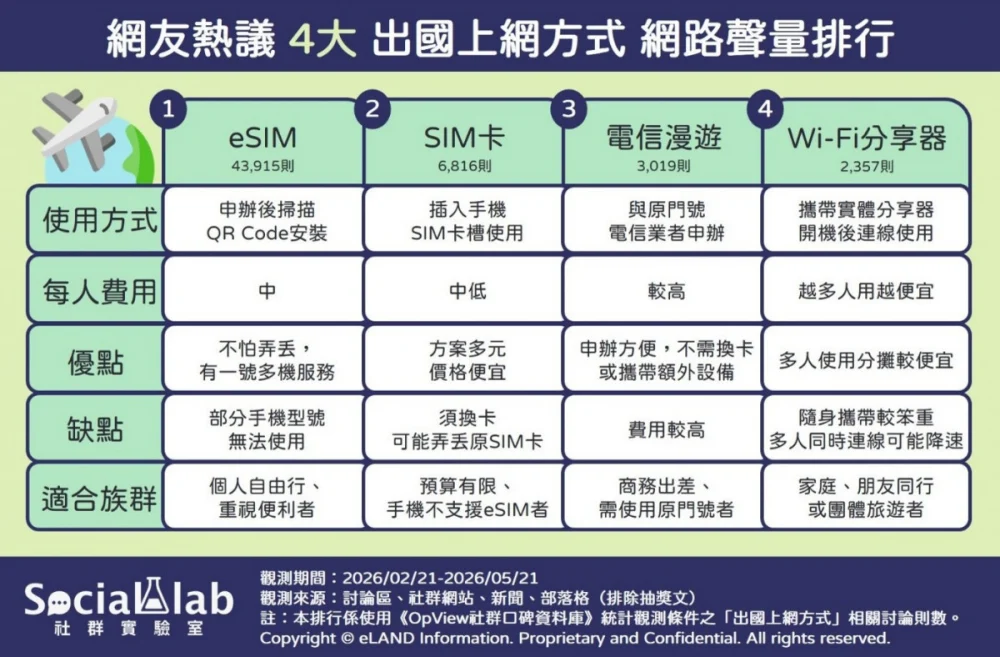 網友熱議 4大 出國上網方式 網路聲量排行

| | 1 eSIM 43,915則 | 2 SIM卡 6,816則 | 3 電信漫遊 3,019則 | 4 Wi-Fi分享器 2,357則 |
|---|---|---|---|---|
| 使用方式 | 申辦後掃描 QR Code安裝 | 插入手機 SIM卡槽使用 | 與原門號 電信業者申辦 | 攜帶實體分享器 開機後連線使用 |
| 每人費用 | 中 | 中低 | 較高 | 越多人用越便宜 |
| 優點 | 不怕弄丟， 有一號多機服務 | 方案多元 價格便宜 | 申辦方便，不需換卡 或攜帶額外設備 | 多人使用分攤較便宜 |
| 缺點 | 部分手機型號 無法使用 | 須換卡 可能弄丟原SIM卡 | 費用較高 | 隨身攜帶較笨重 多人同時連線可能降速 |
| 適合族群 | 個人自由行、 重視便利者 | 預算有限、 手機不支援eSIM者 | 商務出差、 需使用原門號者 | 家庭、朋友同行 或團體旅遊者 |

Social lab
社群實驗室

觀測期間：2026/02/21-2026/05/21
觀測來源：討論區、社群網站、新聞、部落格（排除抽獎文）
註：本排行係使用《OpView社群口碑資料庫》統計觀測條件之「出國上網方式」相關討論則數。
Copyright © eLAND Information. Proprietary and Confidential. All rights reserved.